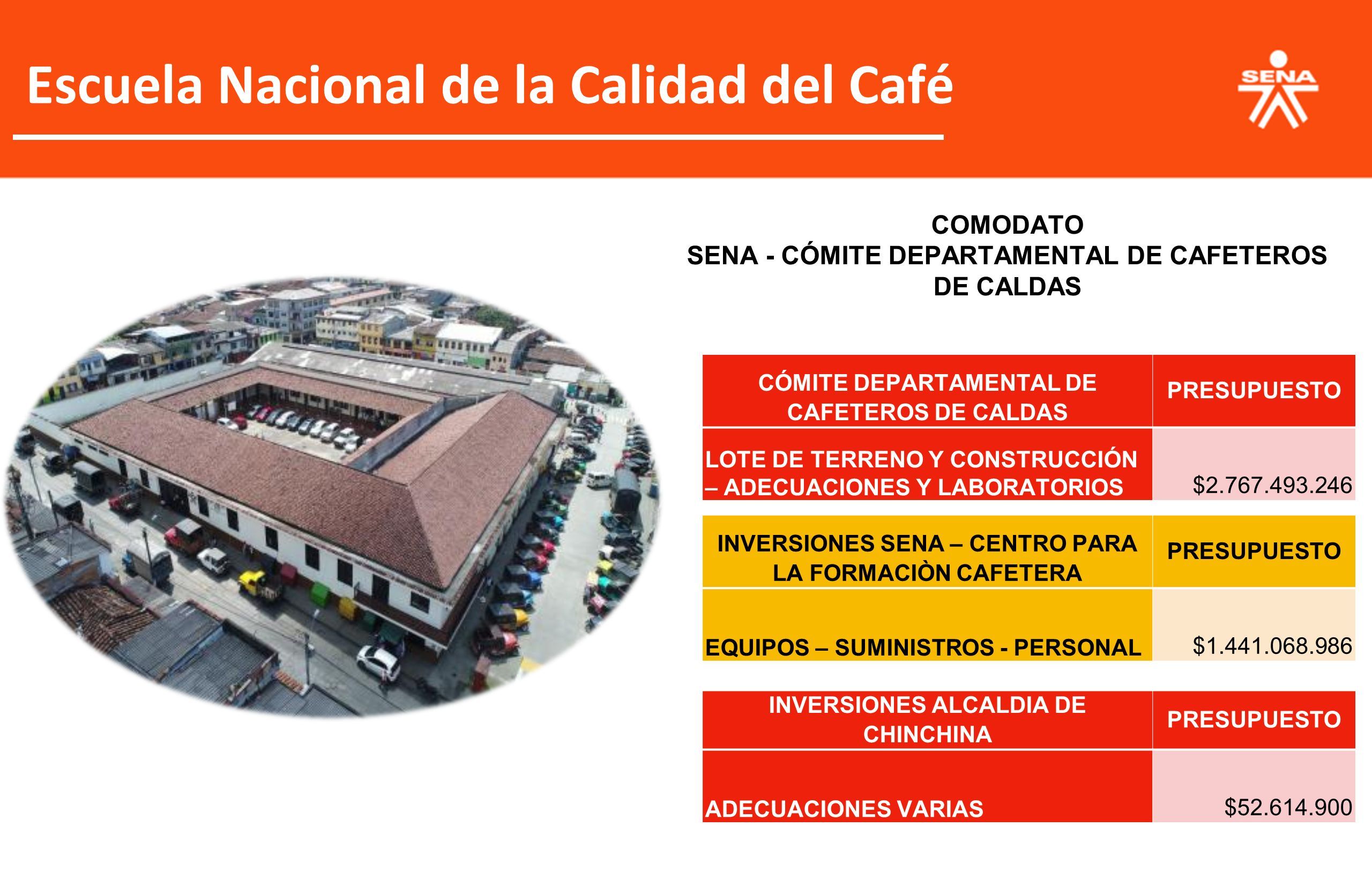 Escuela Nacional de la Calidad del Café

SENA

COMODATO
SENA - CÓMITE DEPARTAMENTAL DE CAFETEROS DE CALDAS

| CÓMITE DEPARTAMENTAL DE CAFETEROS DE CALDAS | PRESUPUESTO |
|---|---|
| LOTE DE TERRENO Y CONSTRUCCIÓN – ADECUACIONES Y LABORATORIOS | \$2.767.493.246 |

| INVERSIONES SENA – CENTRO PARA LA FORMACIÒN CAFETERA | PRESUPUESTO |
|---|---|
| EQUIPOS – SUMINISTROS - PERSONAL | \$1.441.068.986 |

| INVERSIONES ALCALDIA DE CHINCHINA | PRESUPUESTO |
|---|---|
| ADECUACIONES VARIAS | \$52.614.900 |